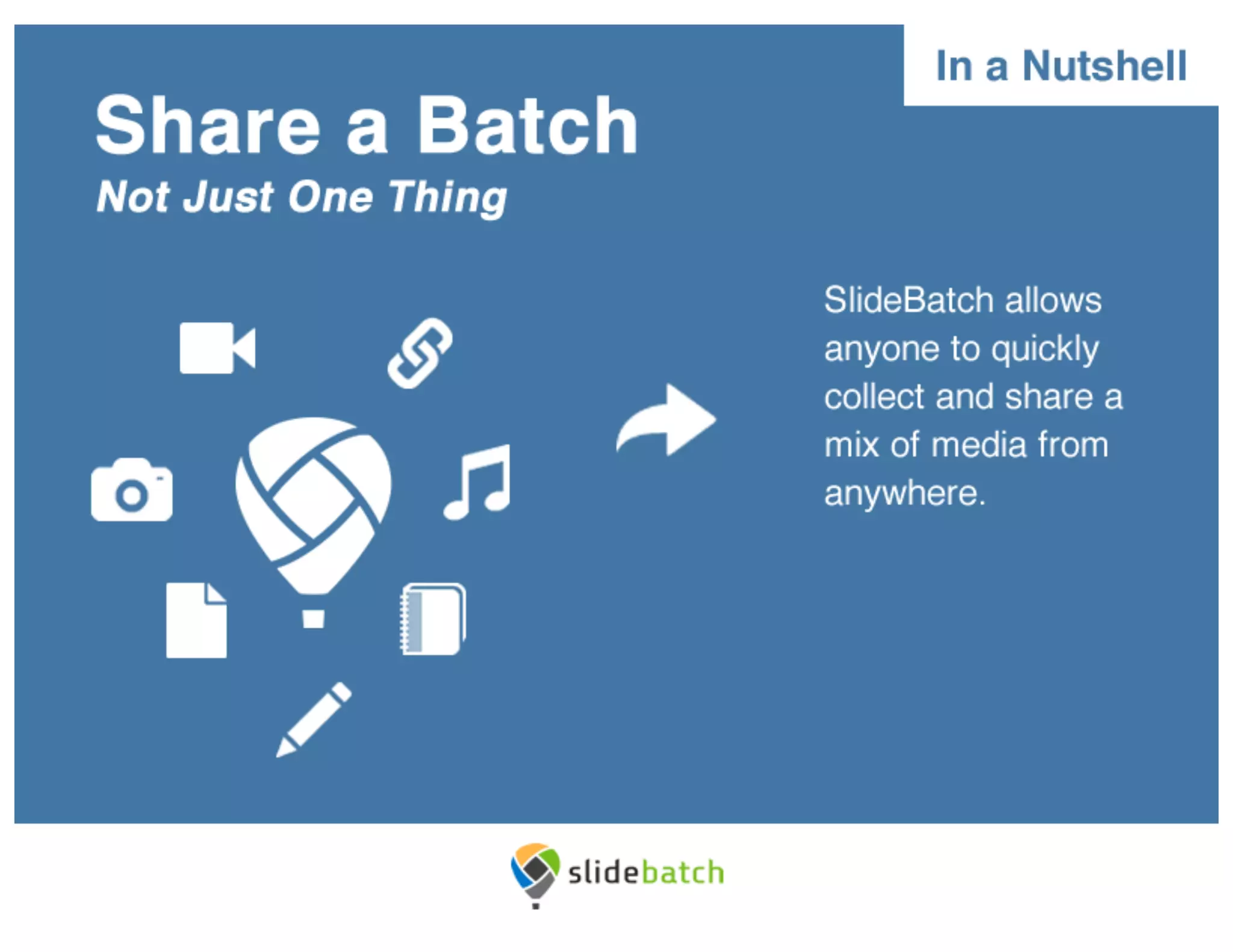 In a Nutshell

Share a Batch

Not Just One Thing

SlideBatch allows anyone to quickly collect and share a mix of media from anywhere.

slidebatch